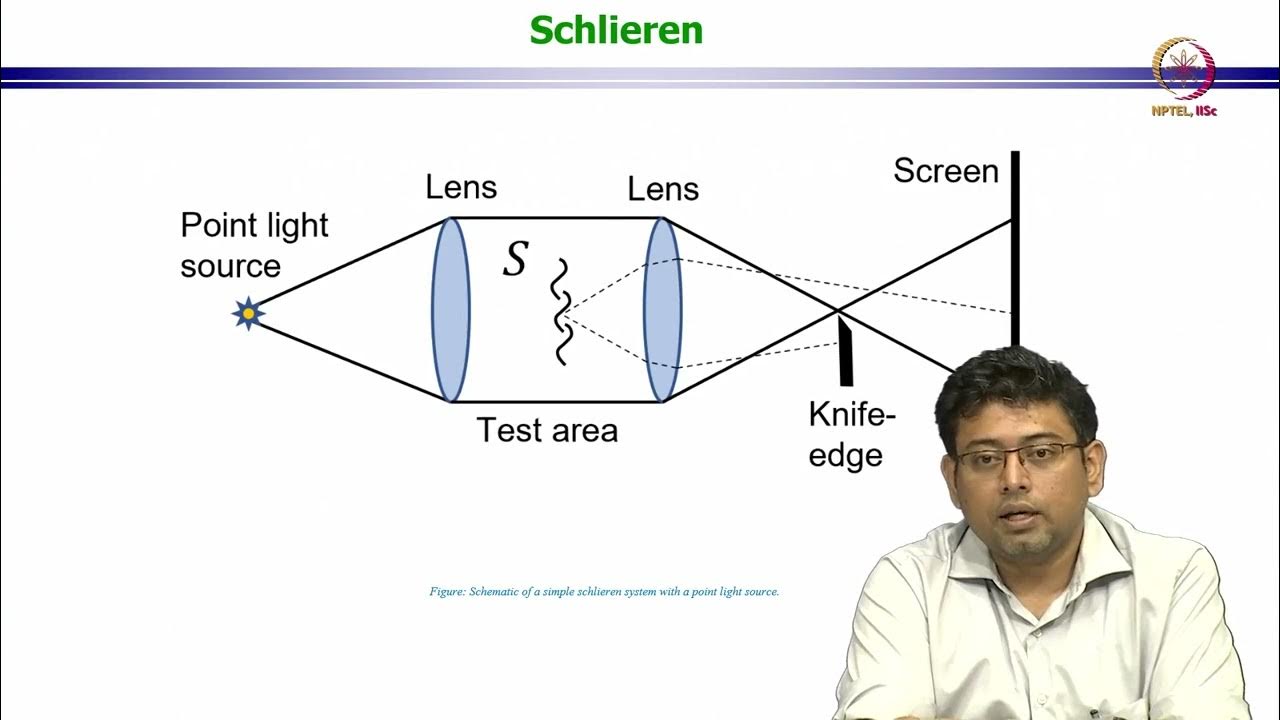 Schlieren

NPTEL, IISc

Point light source

Lens

Lens

Screen

$S$

Test area

Knife-edge

Figure: Schematic of a simple schlieren system with a point light source.